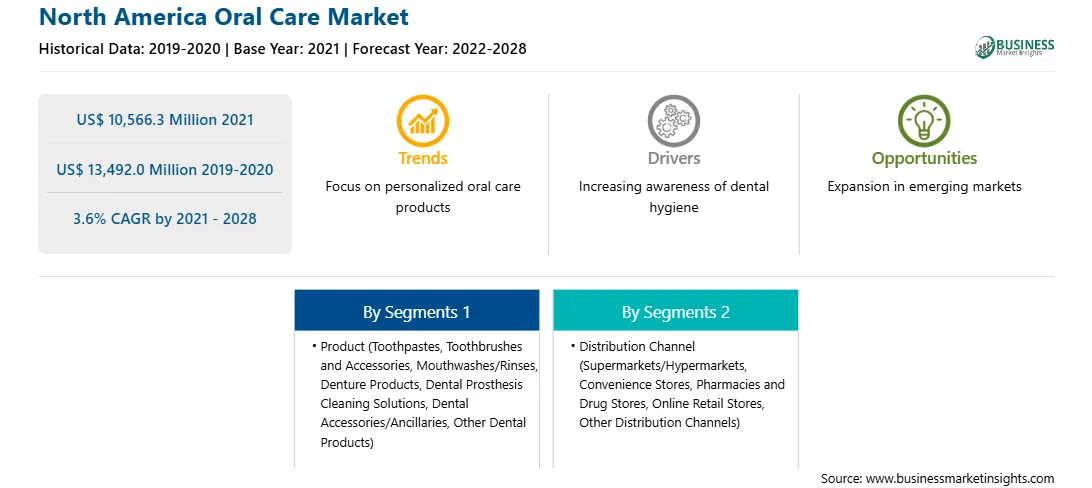 North America Oral Care Market

Historical Data: 2019-2020 | Base Year: 2021 | Forecast Year: 2022-2028

BUSINESS
Market Insights

US$ 10,566.3 Million 2021

US$ 13,492.0 Million 2019-2020

3.6% CAGR by 2021 - 2028

Trends
Focus on personalized oral care products

Drivers
Increasing awareness of dental hygiene

Opportunities
Expansion in emerging markets

By Segments 1

• Product (Toothpastes, Toothbrushes and Accessories, Mouthwashes/Rinses, Denture Products, Dental Prosthesis Cleaning Solutions, Dental Accessories/Ancillaries, Other Dental Products)

By Segments 2

• Distribution Channel (Supermarkets/Hypermarkets, Convenience Stores, Pharmacies and Drug Stores, Online Retail Stores, Other Distribution Channels)

Source: www.businessmarketinsights.com